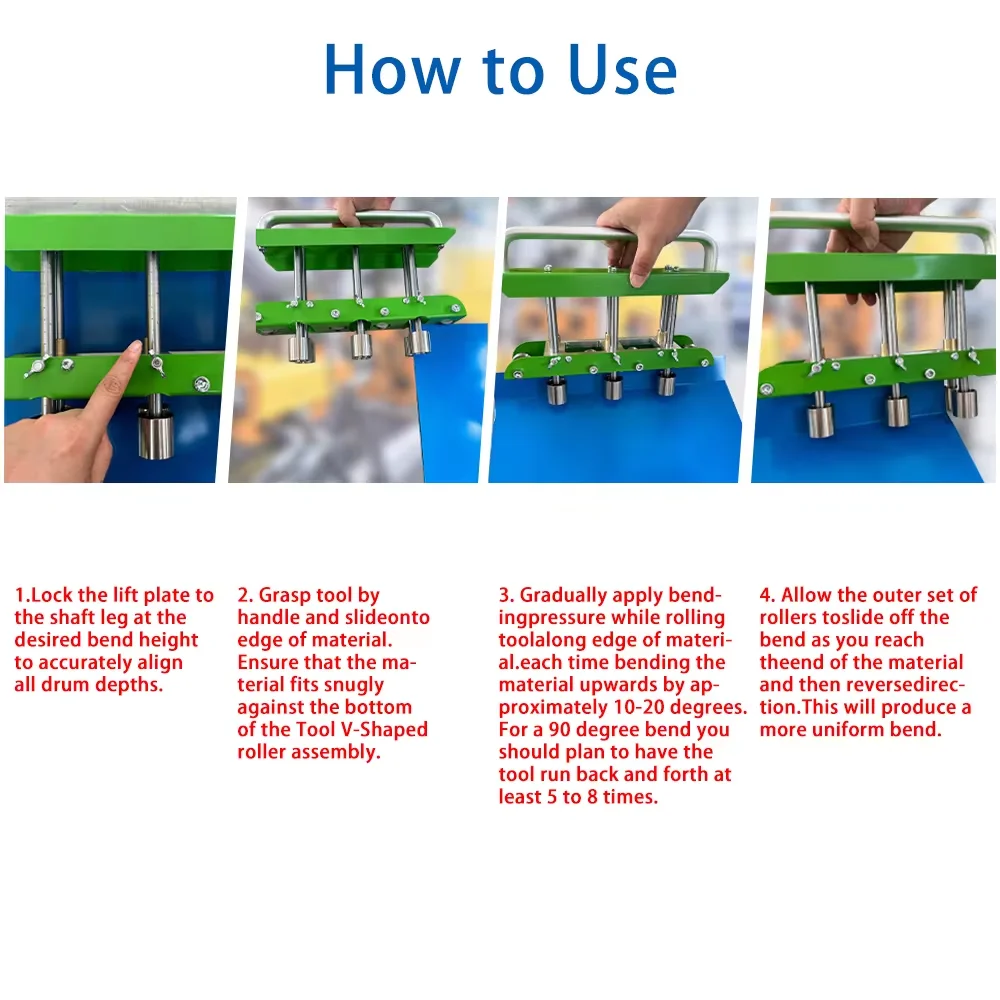 How to Use

1.Lock the lift plate to the shaft leg at the desired bend height to accurately align all drum depths.

2. Grasp tool by handle and slideonto edge of material. Ensure that the material fits snugly against the bottom of the Tool V-Shaped roller assembly.

3. Gradually apply bendingpressure while rolling toolalong edge of material.each time bending the material upwards by approximately 10-20 degrees. For a 90 degree bend you should plan to have the tool run back and forth at least 5 to 8 times.

4. Allow the outer set of rollers toslide off the bend as you reach theend of the material and then reversedirection.This will produce a more uniform bend.